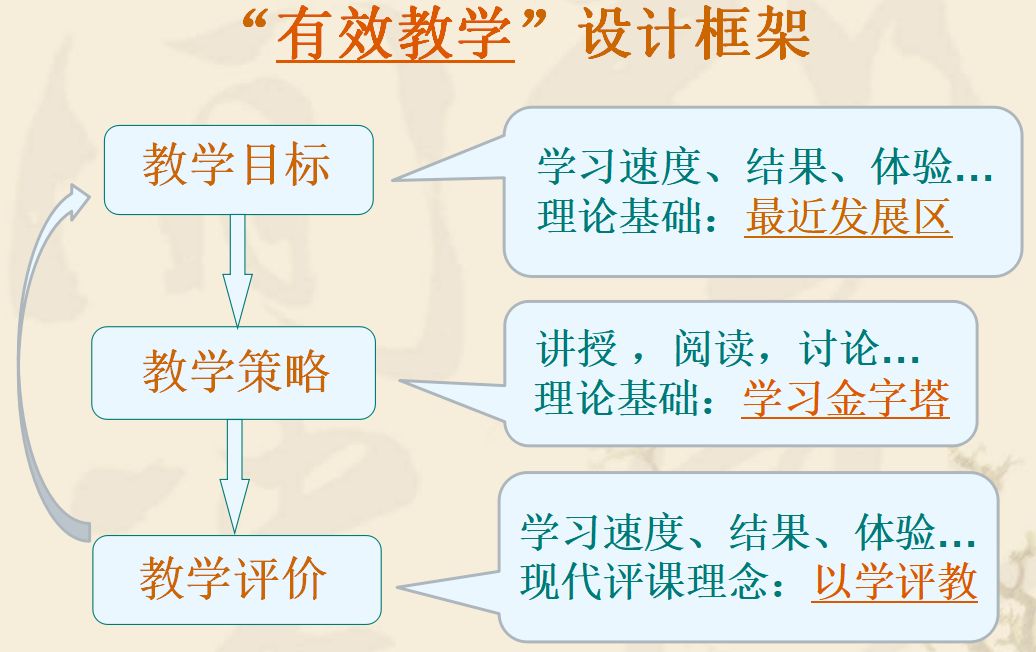 “有效教学”设计框架

教学目标

学习速度、结果、体验…
理论基础：最近发展区

教学策略

讲授 ，阅读，讨论…
理论基础：学习金字塔

教学评价

学习速度、结果、体验…
现代评课理念：以学评教